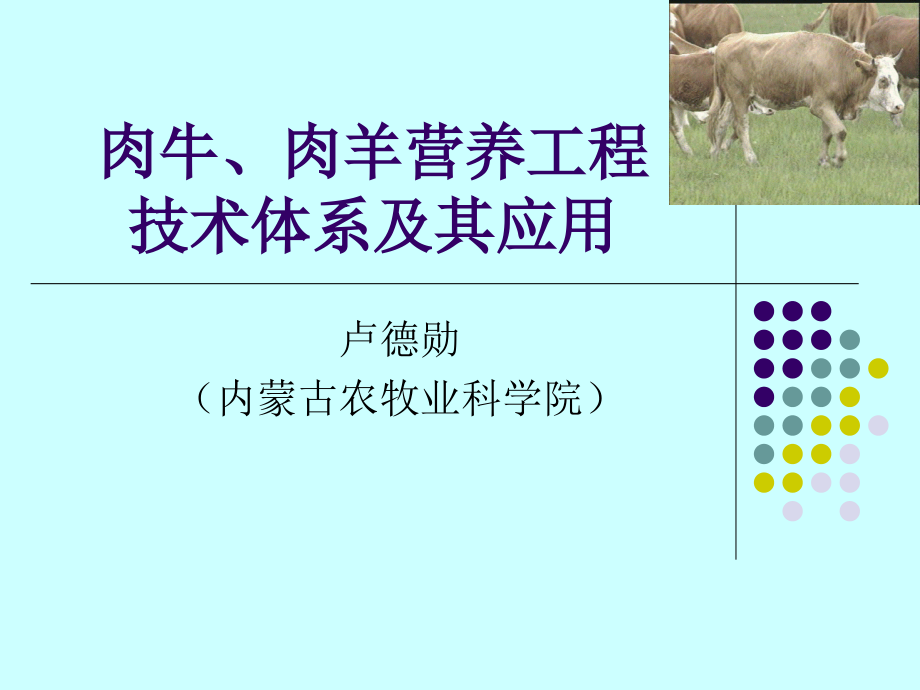 肉牛、肉羊营养工程技术体系及其应用

卢德勋
（内蒙古农牧业科学院）